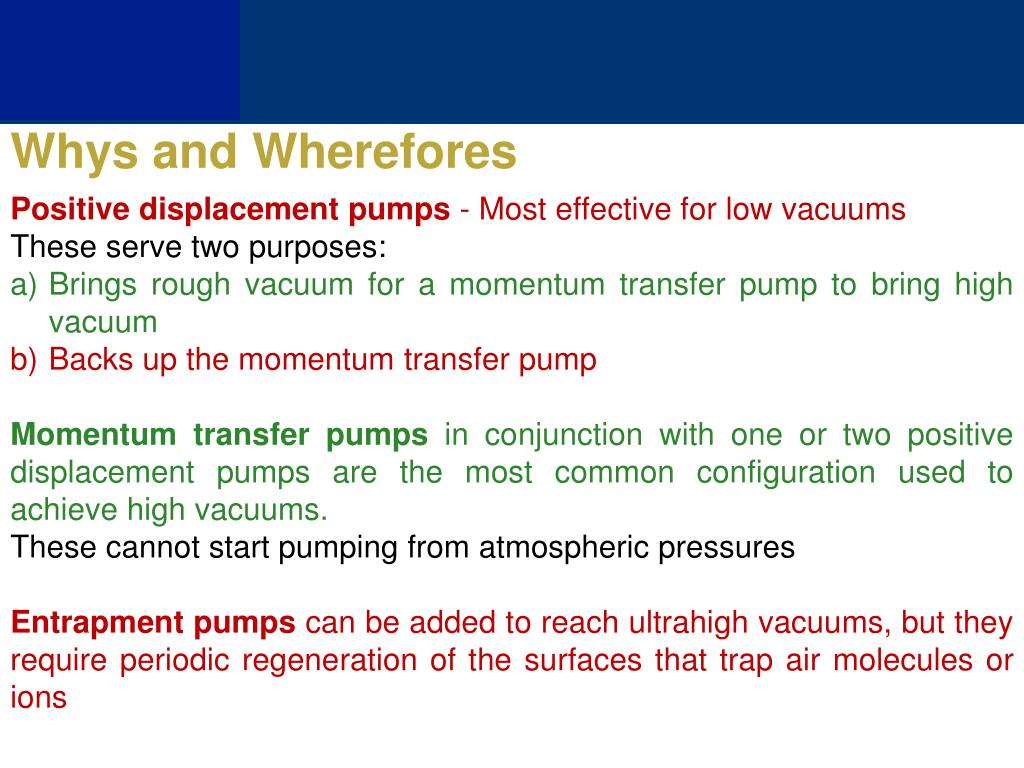 Whys and Wherefores

Positive displacement pumps - Most effective for low vacuums
These serve two purposes:
a) Brings rough vacuum for a momentum transfer pump to bring high vacuum
b) Backs up the momentum transfer pump

Momentum transfer pumps in conjunction with one or two positive displacement pumps are the most common configuration used to achieve high vacuums.
These cannot start pumping from atmospheric pressures

Entrapment pumps can be added to reach ultrahigh vacuums, but they require periodic regeneration of the surfaces that trap air molecules or ions